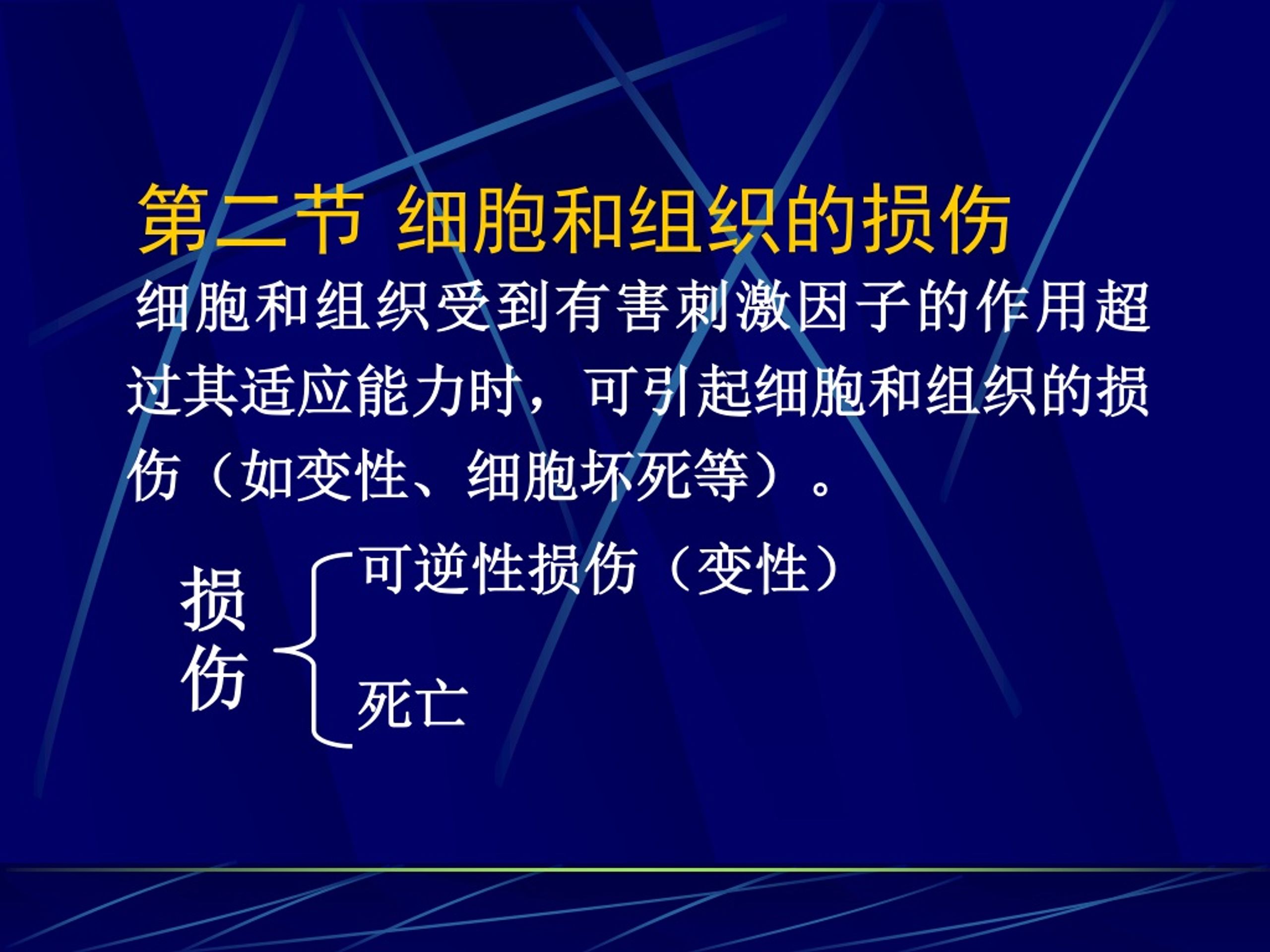 第二节 细胞和组织的损伤

细胞和组织受到有害刺激因子的作用超过其适应能力时，可引起细胞和组织的损伤（如变性、细胞坏死等）。

损伤

可逆性损伤（变性）

死亡